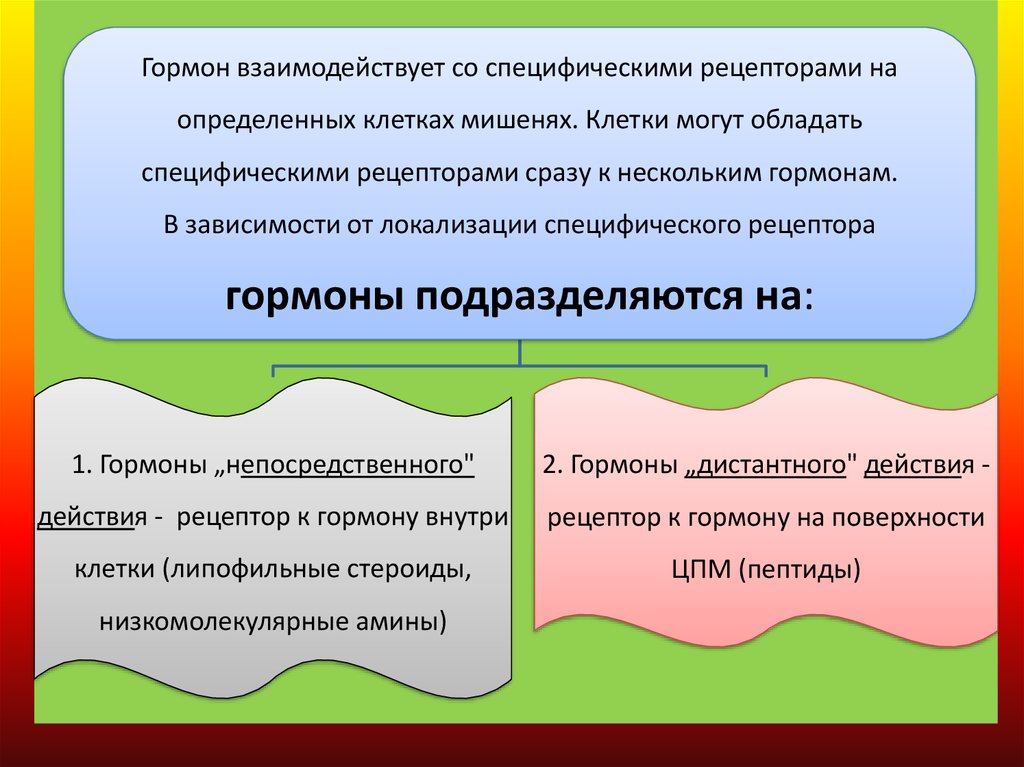 Гормон взаимодействует со специфическими рецепторами на определенных клетках мишенях. Клетки могут обладать специфическими рецепторами сразу к нескольким гормонам. В зависимости от локализации специфического рецептора

гормоны подразделяются на:

1. Гормоны „непосредственного" действия - рецептор к гормону внутри клетки (липофильные стероиды, низкомолекулярные амины)

2. Гормоны „дистантного" действия - рецептор к гормону на поверхности ЦПМ (пептиды)